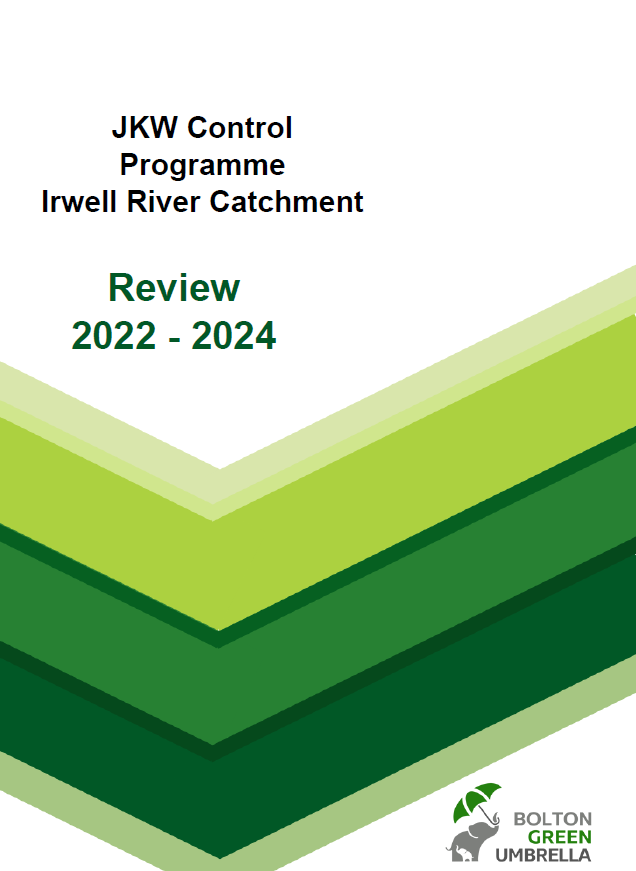 JKW Control Programme Irwell River Catchment

Review 2022 - 2024

BOLTON GREEN UMBRELLA